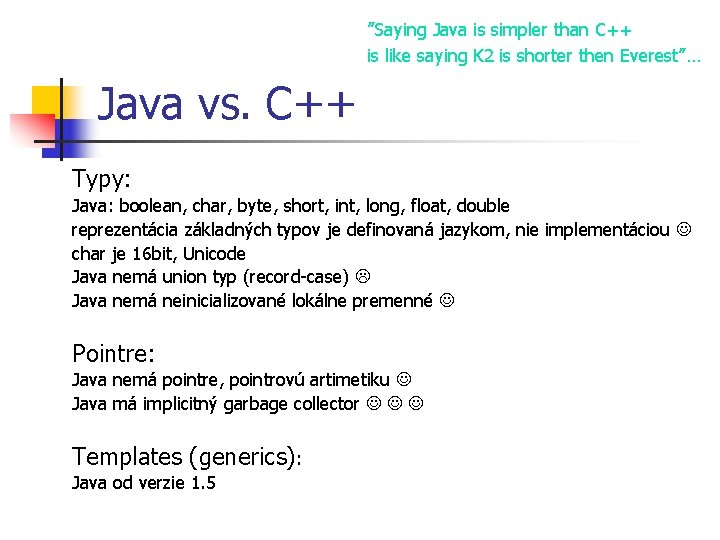 "Saying Java is simpler than C++ is like saying K2 is shorter then Everest"…

Java vs. C++

Typy:
Java: boolean, char, byte, short, int, long, float, double
reprezentácia základných typov je definovaná jazykom, nie implementáciou ☺
char je 16bit, Unicode
Java nemá union typ (record-case) ☹
Java nemá neinicializované lokálne premenné ☺

Pointre:
Java nemá pointre, pointrovú artimetiku ☺
Java má implicitný garbage collector ☺ ☺ ☺

Templates (generics):
Java od verzie 1.5